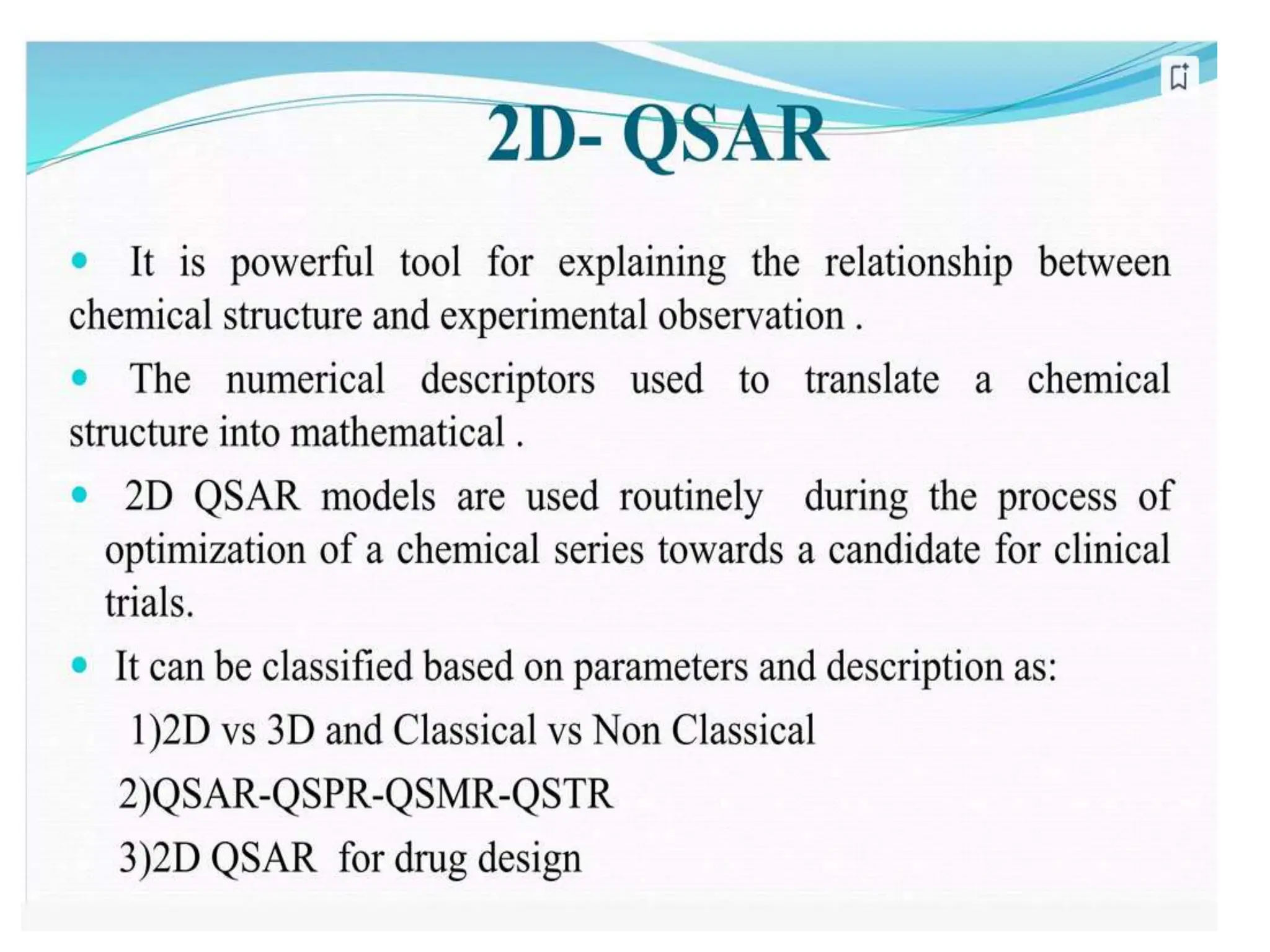 2D- QSAR

• It is powerful tool for explaining the relationship between chemical structure and experimental observation .

• The numerical descriptors used to translate a chemical structure into mathematical .

• 2D QSAR models are used routinely during the process of optimization of a chemical series towards a candidate for clinical trials.

• It can be classified based on parameters and description as:

1)2D vs 3D and Classical vs Non Classical

2)QSAR-QSPR-QSMR-QSTR

3)2D QSAR for drug design